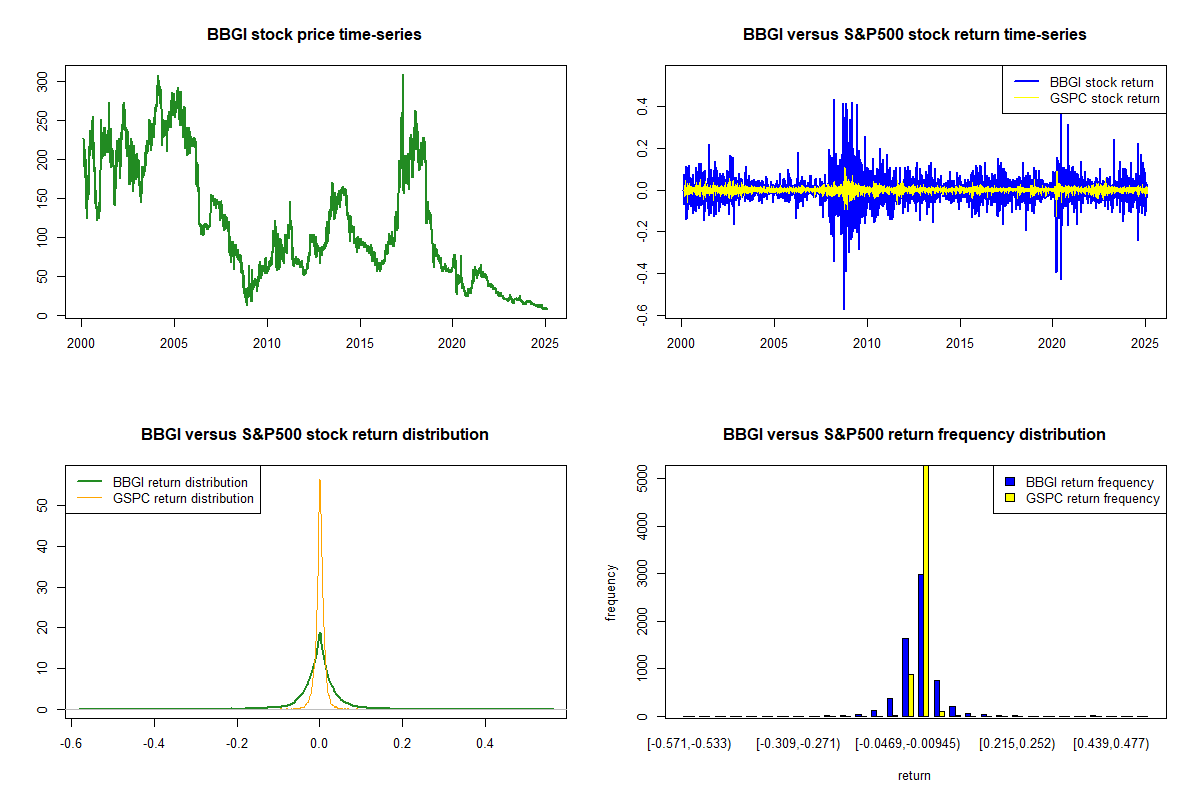 BBGI stock price time-series

300
250
200
150
100
50
0

2000 2005 2010 2015 2020 2025

BBGI versus S&P500 stock return time-series

BBGI stock return
GSPC stock return

0.4
0.2
0.0
-0.2
-0.4
-0.6

2000 2005 2010 2015 2020 2025

BBGI versus S&P500 stock return distribution

BBGI return distribution
GSPC return distribution

50
40
30
20
10
0

-0.6 -0.4 -0.2 0.0 0.2 0.4

BBGI versus S&P500 return frequency distribution

BBGI return frequency
GSPC return frequency

frequency

5000
4000
3000
2000
1000
0

[-0.571,-0.533) [-0.309,-0.271) [-0.0469,-0.00945) [0.215,0.252) [0.439,0.477)

return